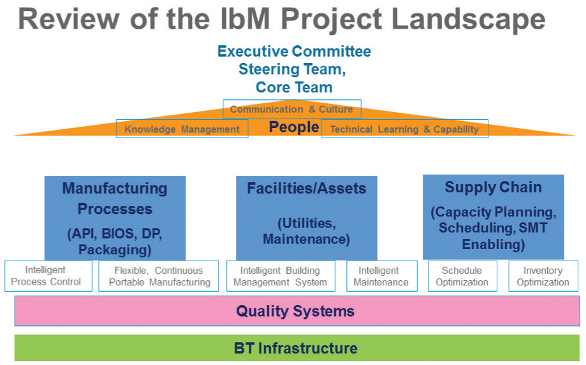 Review of the IbM Project Landscape

Executive Committee
Steering Team,
Core Team

Communication & Culture

Knowledge Management

People

Technical Learning & Capability

Manufacturing Processes
(API, BIOS, DP, Packaging)

Facilities/Assets
(Utilities, Maintenance)

Supply Chain
(Capacity Planning, Scheduling, SMT Enabling)

Intelligent Process Control

Flexible, Continuous Portable Manufacturing

Intelligent Building Management System

Intelligent Maintenance

Schedule Optimization

Inventory Optimization

Quality Systems

BT Infrastructure